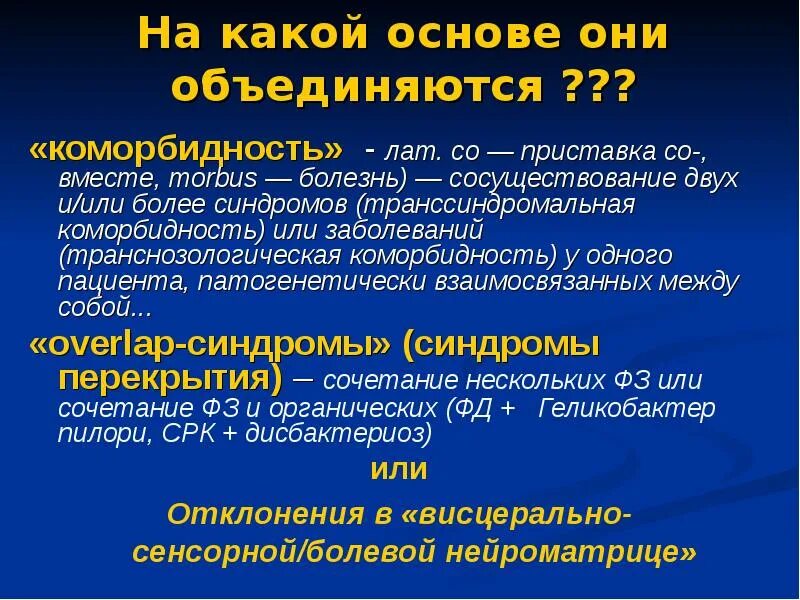 На какой основе они объединяются ???

«коморбидность» - лат. со — приставка со-, вместе, morbus — болезнь) — сосуществование двух и/или более синдромов (транссиндромальная коморбидность) или заболеваний (транснозологическая коморбидность) у одного пациента, патогенетически взаимосвязанных между собой...

«overlap-синдромы» (синдромы перекрытия) – сочетание нескольких ФЗ или сочетание ФЗ и органических (ФД + Геликобактер пилори, СРК + дисбактериоз)

или

Отклонения в «висцерально-сенсорной/болевой нейроматрице»